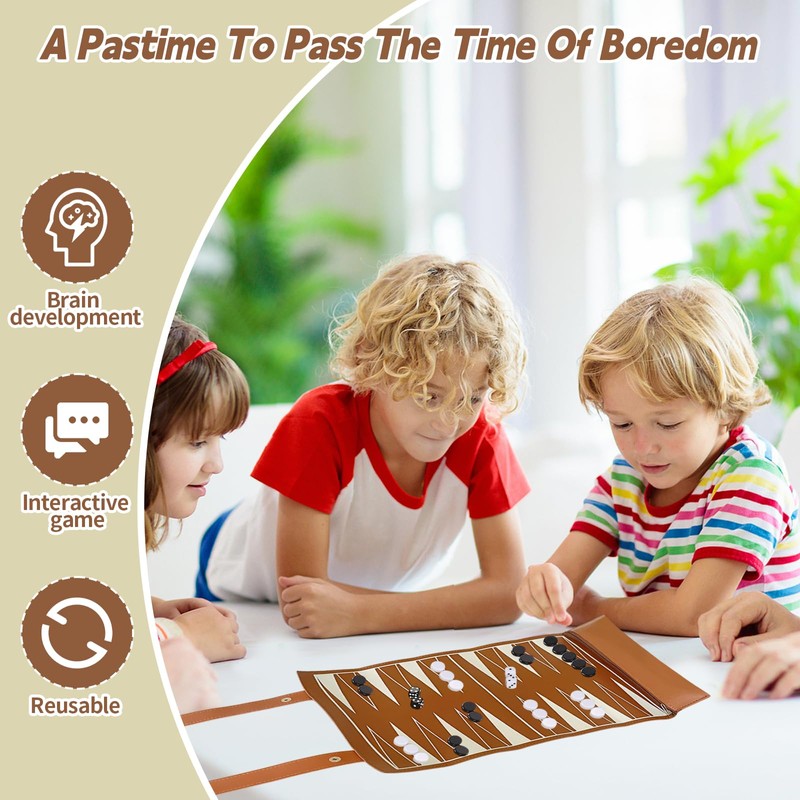 A Pastime To Pass The Time Of Boredom

Brain development

Interactive game

Reusable